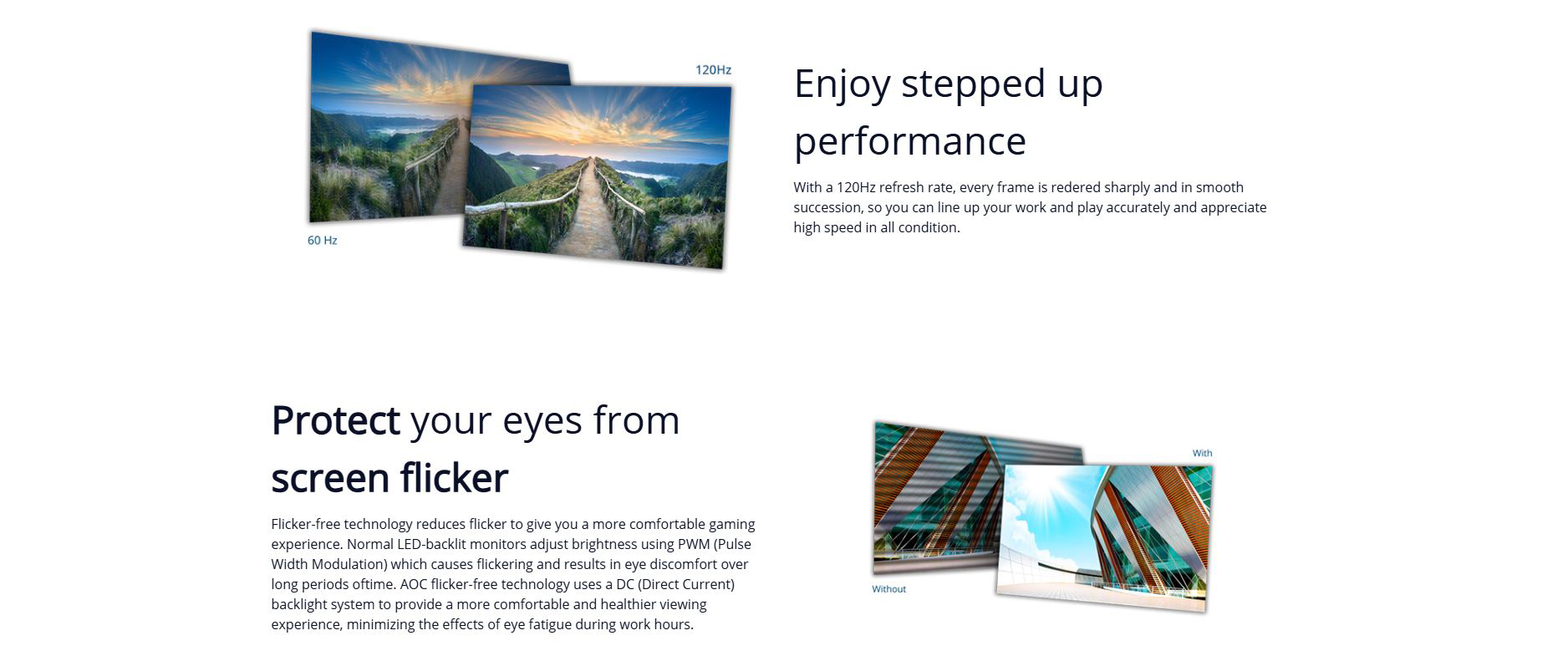 120Hz

60 Hz

Enjoy stepped up performance

With a 120Hz refresh rate, every frame is redered sharply and in smooth succession, so you can line up your work and play accurately and appreciate high speed in all condition.

Protect your eyes from screen flicker

Flicker-free technology reduces flicker to give you a more comfortable gaming experience. Normal LED-backlit monitors adjust brightness using PWM (Pulse Width Modulation) which causes flickering and results in eye discomfort over long periods oftime. AOC flicker-free technology uses a DC (Direct Current) backlight system to provide a more comfortable and healthier viewing experience, minimizing the effects of eye fatigue during work hours.

With

Without